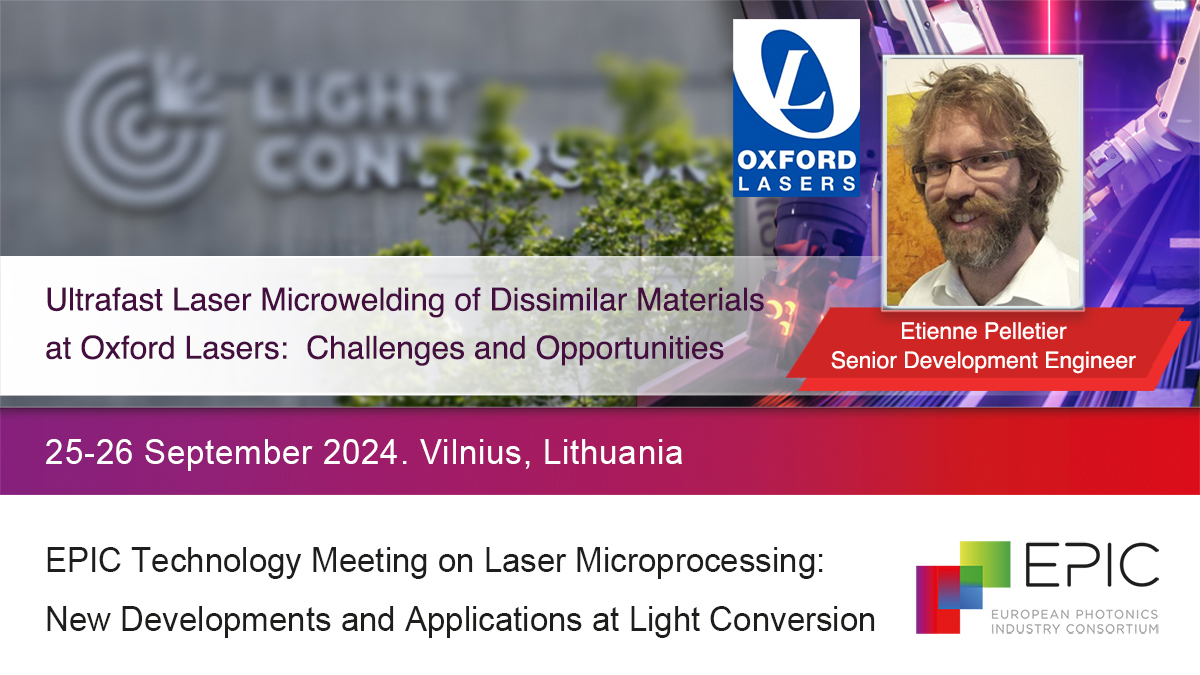 LIGHT CONVERSION

L
OXFORD
LASERS

Ultrafast Laser Microwelding of Dissimilar Materials at Oxford Lasers: Challenges and Opportunities

Etienne Pelletier
Senior Development Engineer

25-26 September 2024. Vilnius, Lithuania

EPIC Technology Meeting on Laser Microprocessing: New Developments and Applications at Light Conversion

EPIC
EUROPEAN PHOTONICS INDUSTRY CONSORTIUM